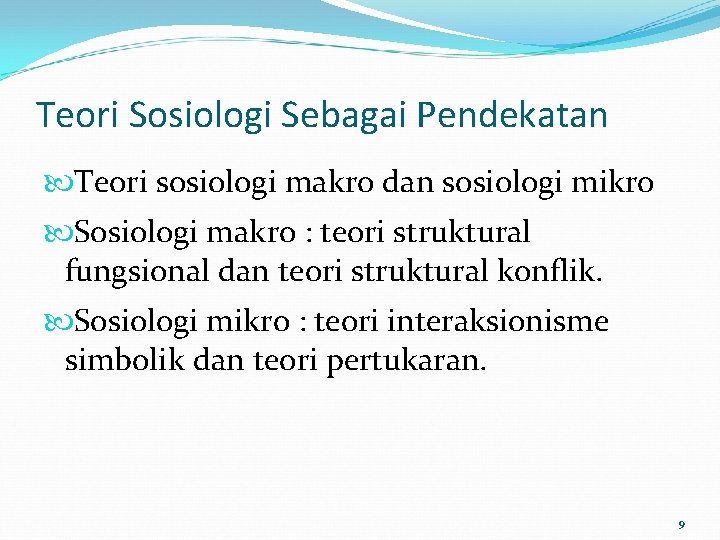 Teori Sosiologi Sebagai Pendekatan

Teori sosiologi makro dan sosiologi mikro

Sosiologi makro : teori struktural fungsional dan teori struktural konflik.

Sosiologi mikro : teori interaksionisme simbolik dan teori pertukaran.

9